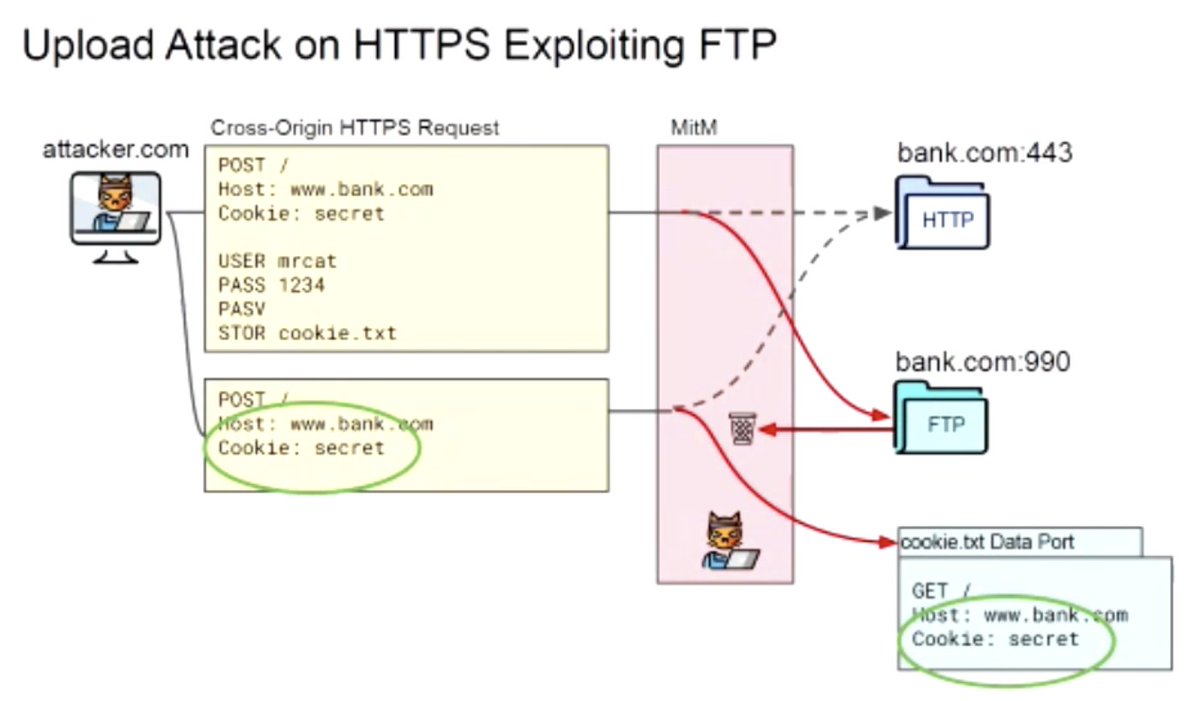 Upload Attack on HTTPS Exploiting FTP

attacker.com

Cross-Origin HTTPS Request

POST /
Host: www.bank.com
Cookie: secret

USER mrcat
PASS 1234
PASV
STOR cookie.txt

POST /
Host: www.bank.com
Cookie: secret

MitM

bank.com:443

HTTP

bank.com:990

FTP

cookie.txt Data Port

GET /
Host: www.bank.com
Cookie: secret